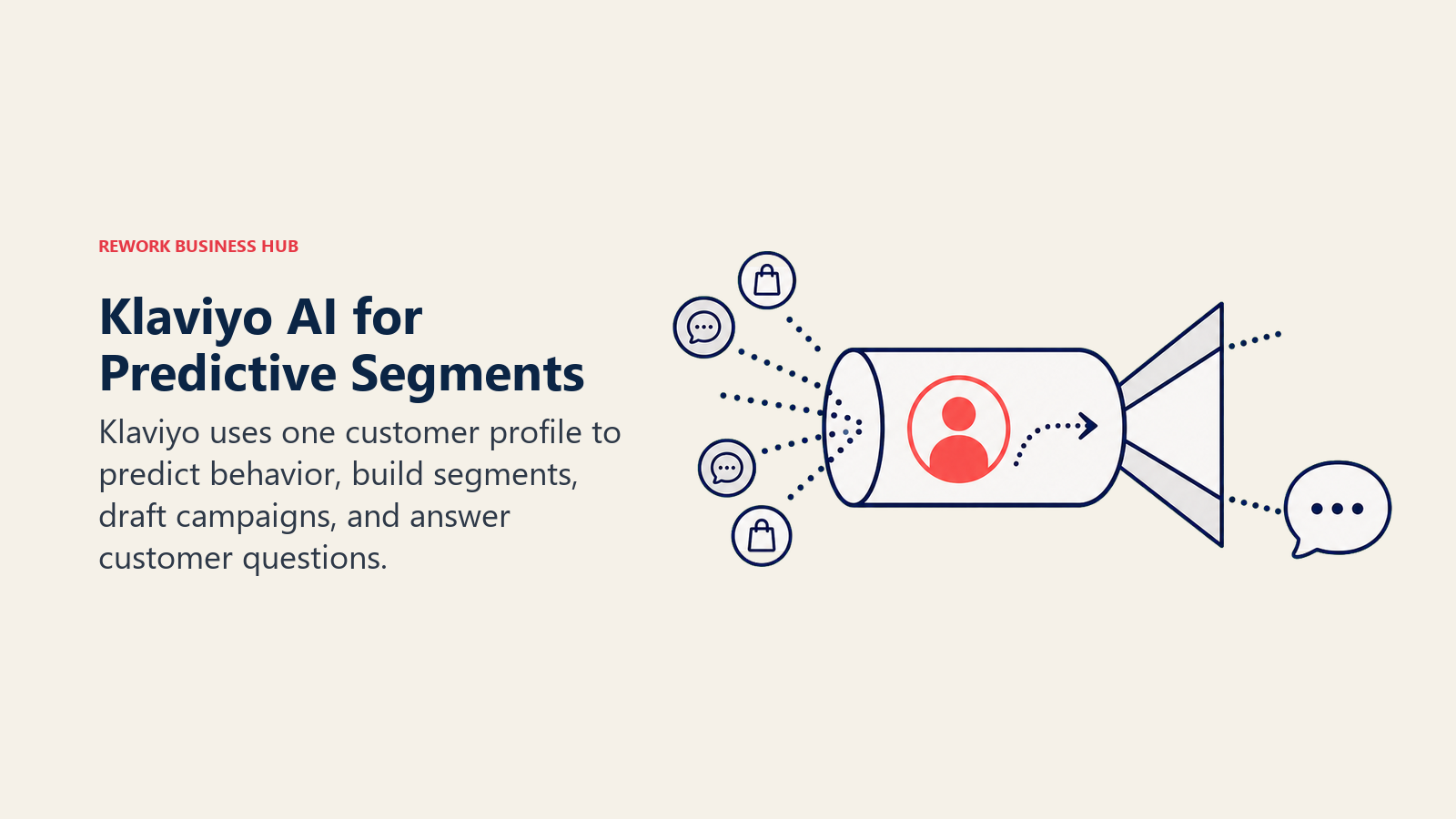 REWORK BUSINESS HUB

Klaviyo AI for Predictive Segments

Klaviyo uses one customer profile to predict behavior, build segments, draft campaigns, and answer customer questions.